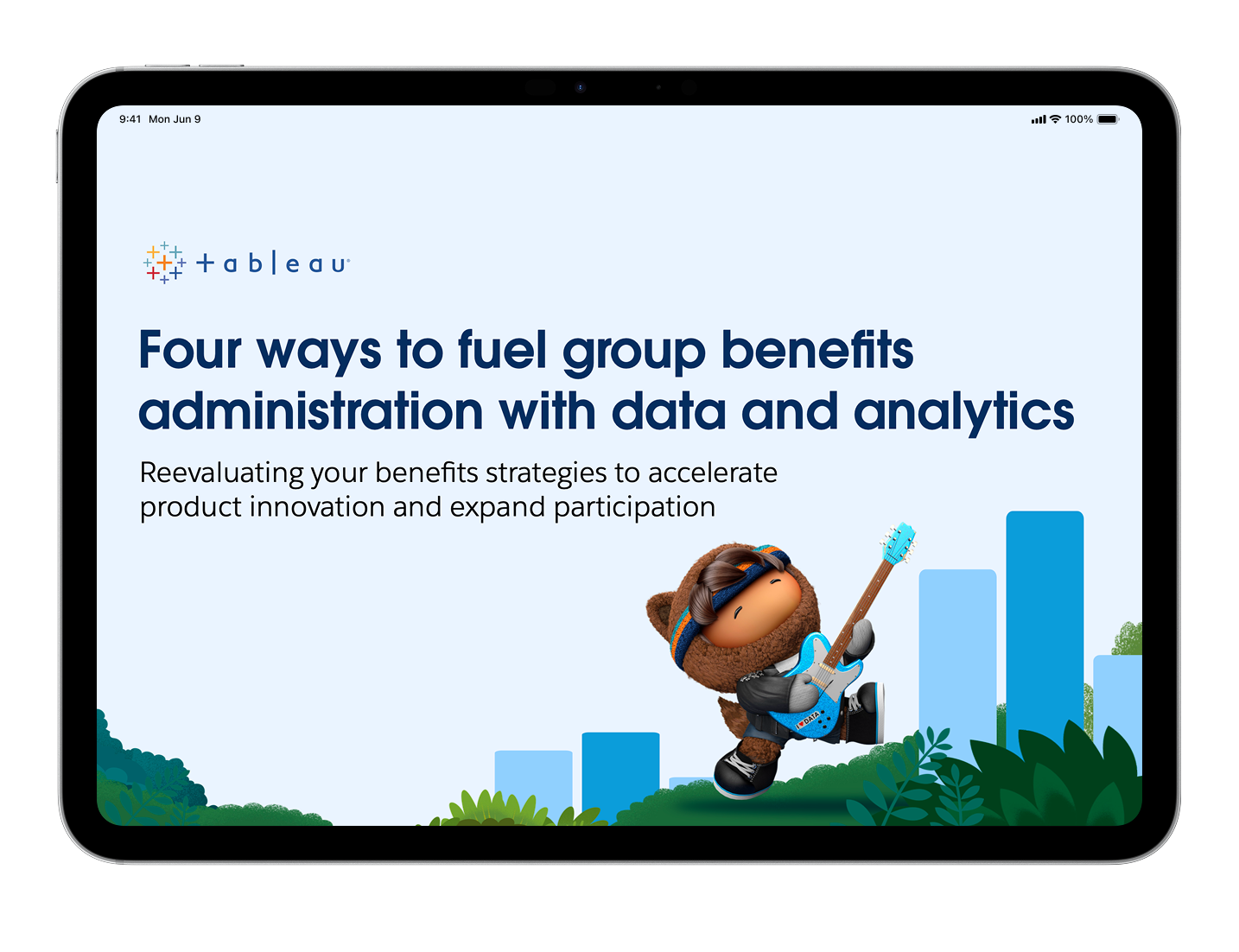 9:41 Mon Jun 9

100%

+ a b | e a u

Four ways to fuel group benefits administration with data and analytics

Reevaluating your benefits strategies to accelerate product innovation and expand participation

DATA